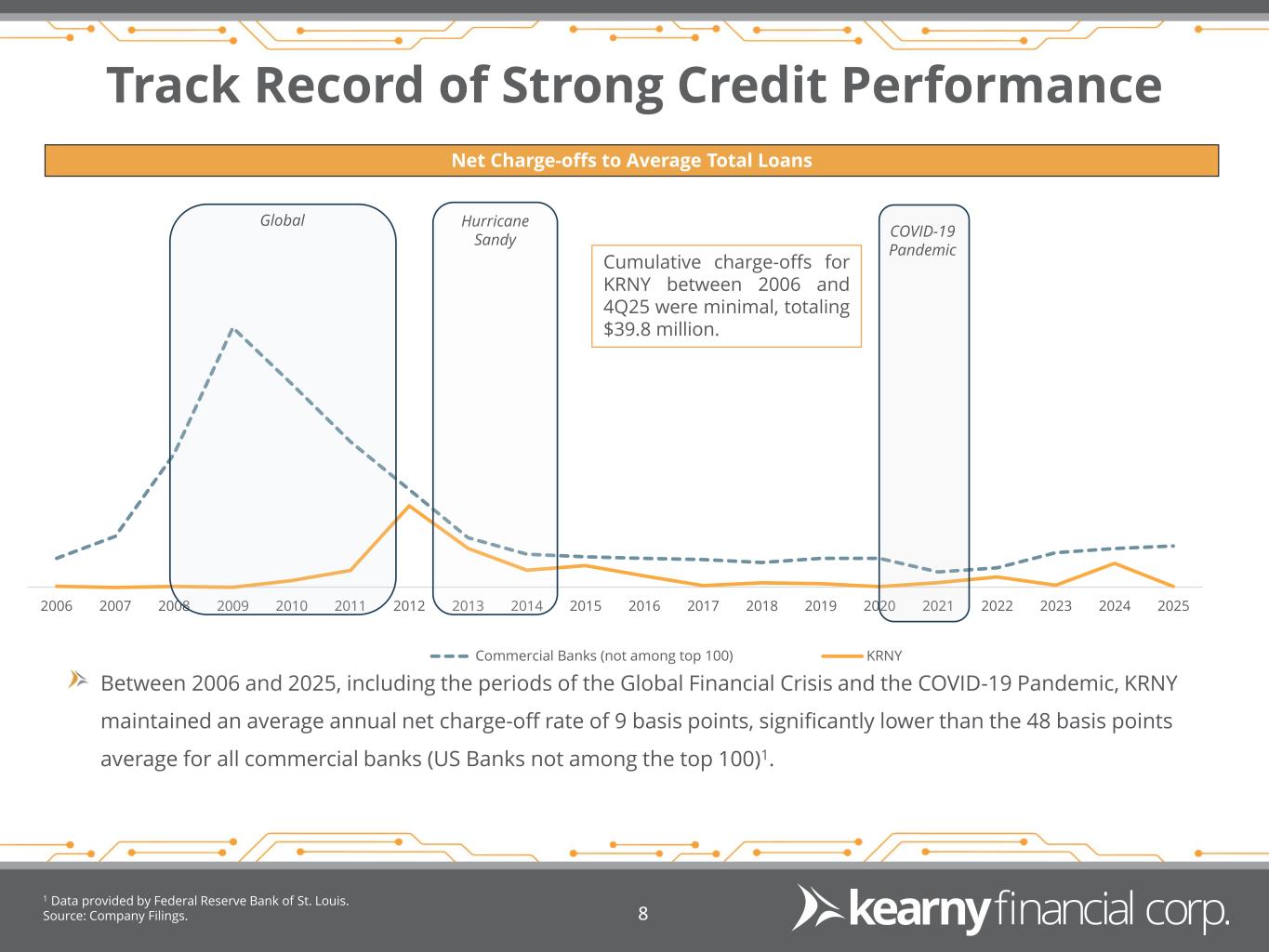 Track Record of Strong Credit Performance

Net Charge-offs to Average Total Loans

Global

Hurricane Sandy

COVID-19 Pandemic

Cumulative charge-offs for KRNY between 2006 and 4Q25 were minimal, totaling $39.8 million.

2006 2007 2008 2009 2010 2011 2012 2013 2014 2015 2016 2017 2018 2019 2020 2021 2022 2023 2024 2025

Commercial Banks (not among top 100)
KRNY

Between 2006 and 2025, including the periods of the Global Financial Crisis and the COVID-19 Pandemic, KRNY maintained an average annual net charge-off rate of 9 basis points, significantly lower than the 48 basis points average for all commercial banks (US Banks not among the top 100)$^1$.

$^1$ Data provided by Federal Reserve Bank of St. Louis.
Source: Company Filings.

8

kearny financial corp.